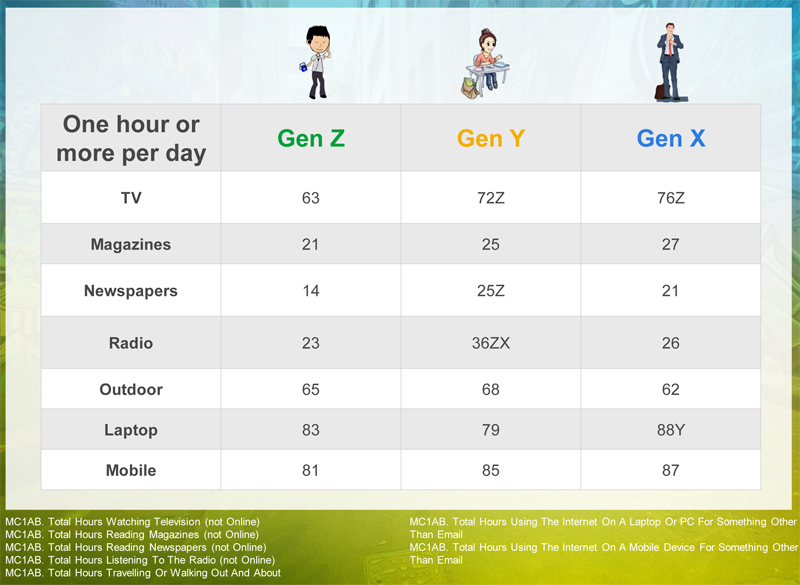 | One hour or more per day | Gen Z | Gen Y | Gen X |
|---|---|---|---|
| TV | 63 | 72Z | 76Z |
| Magazines | 21 | 25 | 27 |
| Newspapers | 14 | 25Z | 21 |
| Radio | 23 | 36ZX | 26 |
| Outdoor | 65 | 68 | 62 |
| Laptop | 83 | 79 | 88Y |
| Mobile | 81 | 85 | 87 |

MC1AB. Total Hours Watching Television (not Online)
MC1AB. Total Hours Reading Magazines (not Online)
MC1AB. Total Hours Reading Newspapers (not Online)
MC1AB. Total Hours Listening To The Radio (not Online)
MC1AB. Total Hours Travelling Or Walking Out And About

MC1AB. Total Hours Using The Internet On A Laptop Or PC For Something Other Than Email
MC1AB. Total Hours Using The Internet On A Mobile Device For Something Other Than Email